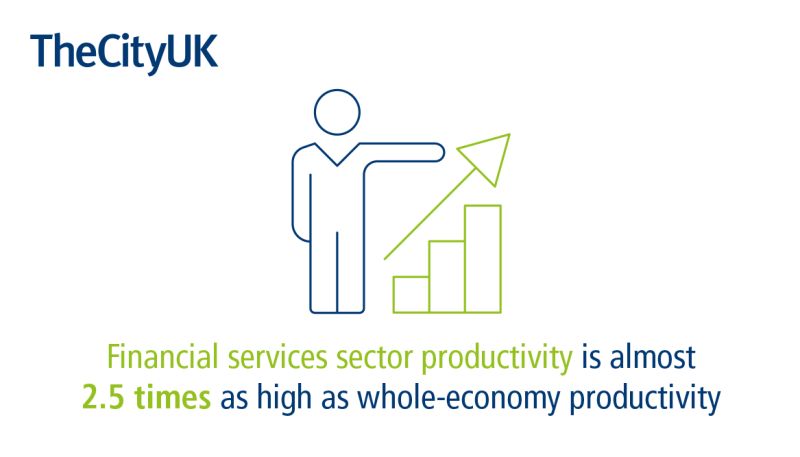 TheCityUK

Financial services sector productivity is almost 2.5 times as high as whole-economy productivity